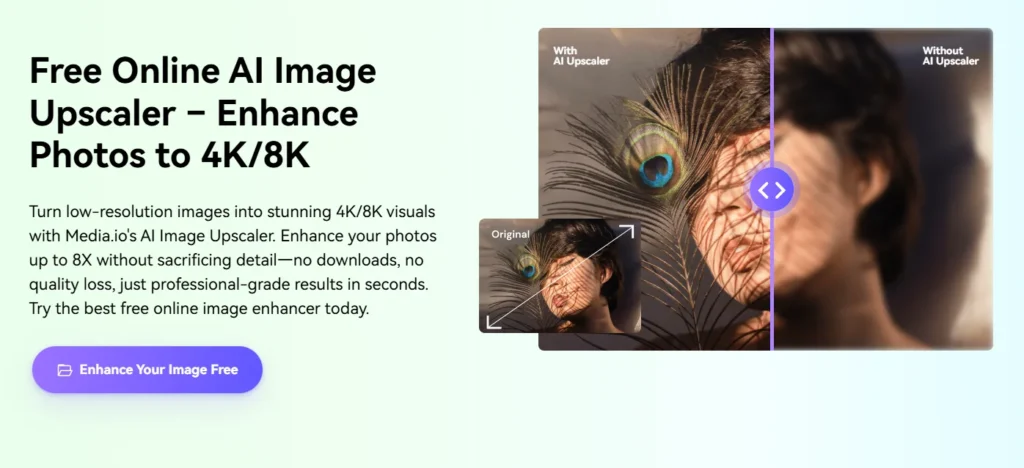 Free Online AI Image Upscaler – Enhance Photos to 4K/8K

Turn low-resolution images into stunning 4K/8K visuals with Media.io's AI Image Upscaler. Enhance your photos up to 8X without sacrificing detail—no downloads, no quality loss, just professional-grade results in seconds. Try the best free online image enhancer today.

Enhance Your Image Free

With AI Upscaler

Without AI Upscaler

Original